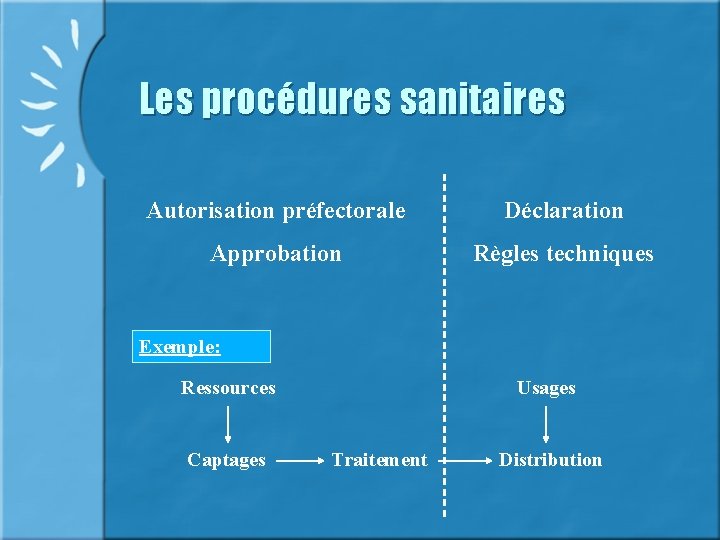 Les procédures sanitaires

Autorisation préfectorale

Approbation

Déclaration

Règles techniques

Exemple:

Ressources

Captages

Traitement

Usages

Distribution